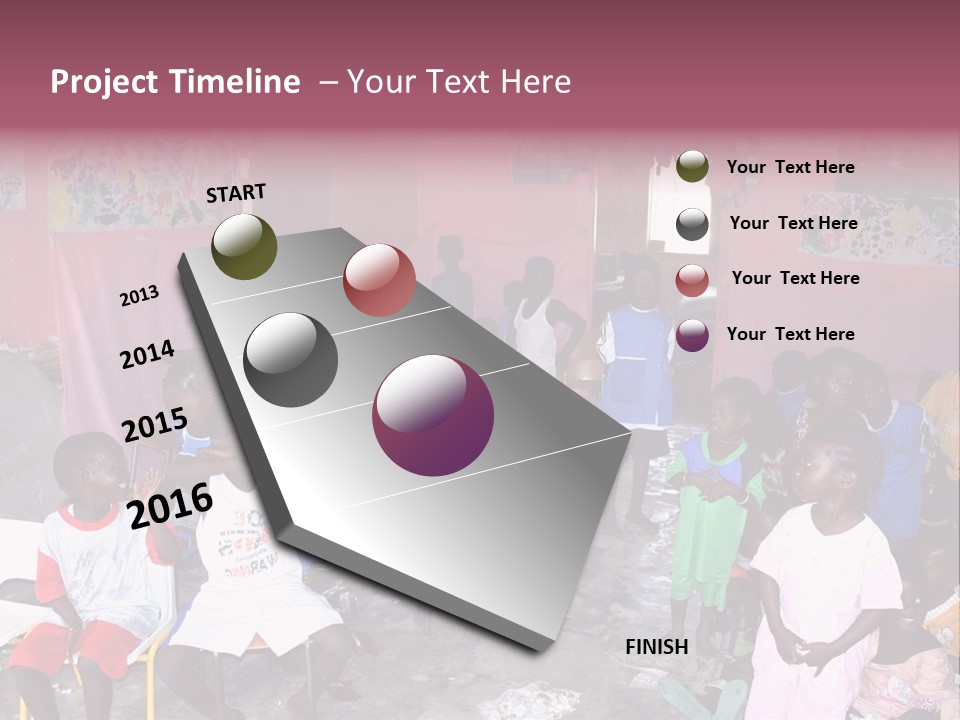 Project Timeline – Your Text Here

START

2013

2014

2015

2016

Your Text Here

Your Text Here

Your Text Here

Your Text Here

FINISH